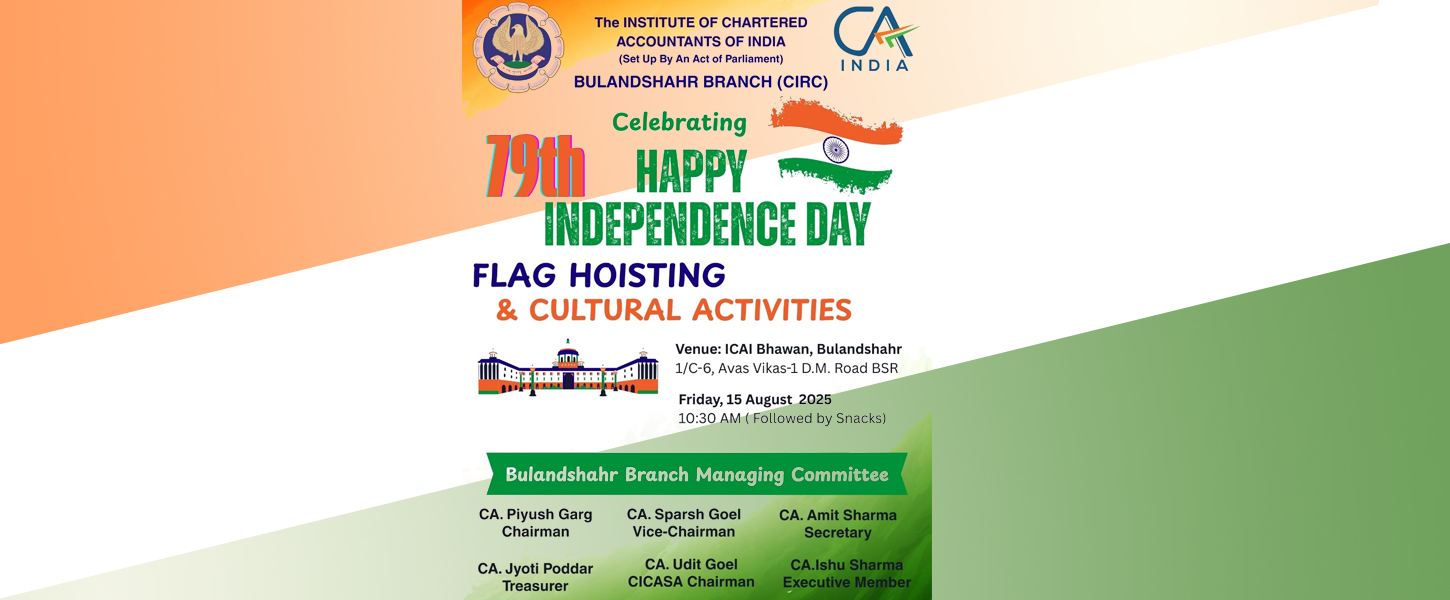 The INSTITUTE OF CHARTERED ACCOUNTANTS OF INDIA
(Set Up By An Act of Parliament)
BULANDSHAHR BRANCH (CIRC)

CA INDIA

Celebrating
79th
HAPPY
INDEPENDENCE DAY

FLAG HOISTING
& CULTURAL ACTIVITIES

Venue: ICAI Bhawan, Bulandshahr
1/C-6, Avas Vikas-1 D.M. Road BSR

Friday, 15 August 2025
10:30 AM ( Followed by Snacks)

Bulandshahr Branch Managing Committee

CA. Piyush Garg
Chairman

CA. Sparsh Goel
Vice-Chairman

CA. Amit Sharma
Secretary

CA. Jyoti Poddar
Treasurer

CA. Udit Goel
CICASA Chairman

CA.Ishu Sharma
Executive Member